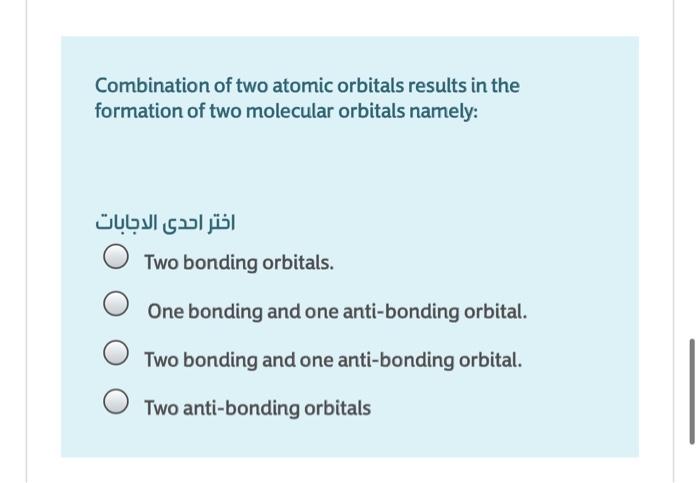 Combination of two atomic orbitals results in the formation of two molecular orbitals namely:

اختر احدى الاجابات

Two bonding orbitals.

One bonding and one anti-bonding orbital.

Two bonding and one anti-bonding orbital.

Two anti-bonding orbitals